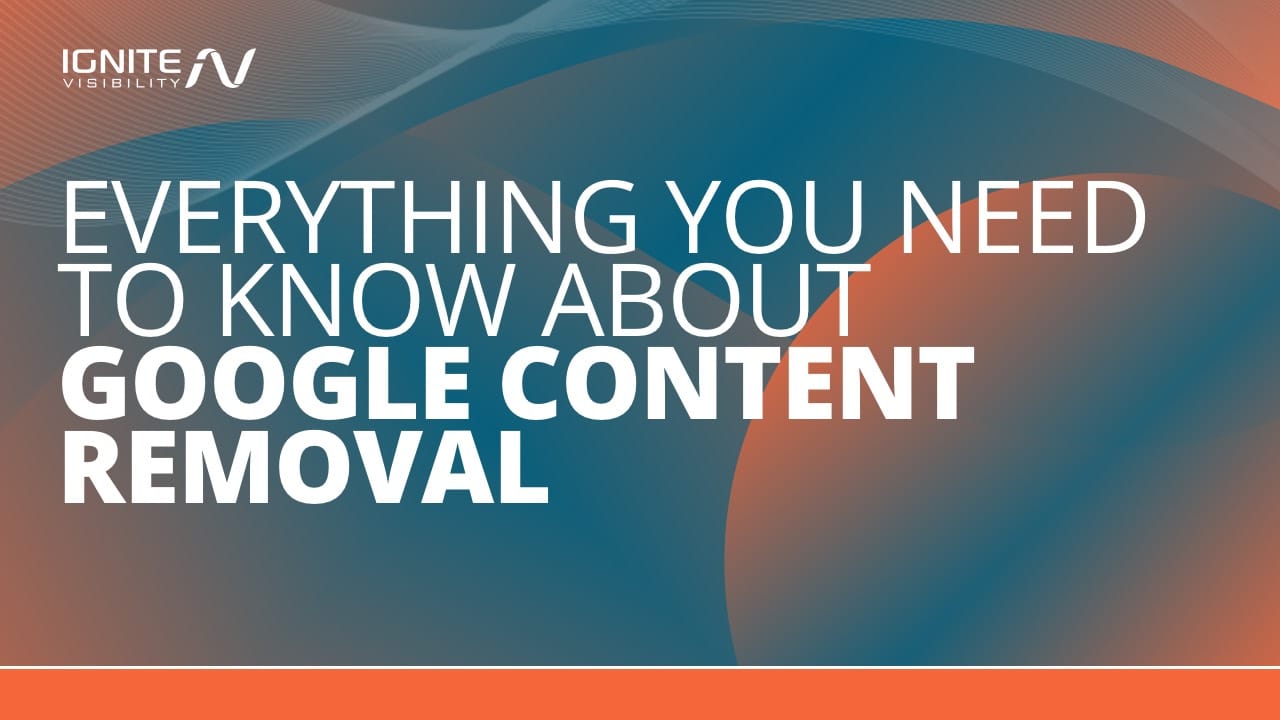 IGNITE VISIBILITY

EVERYTHING YOU NEED TO KNOW ABOUT GOOGLE CONTENT REMOVAL